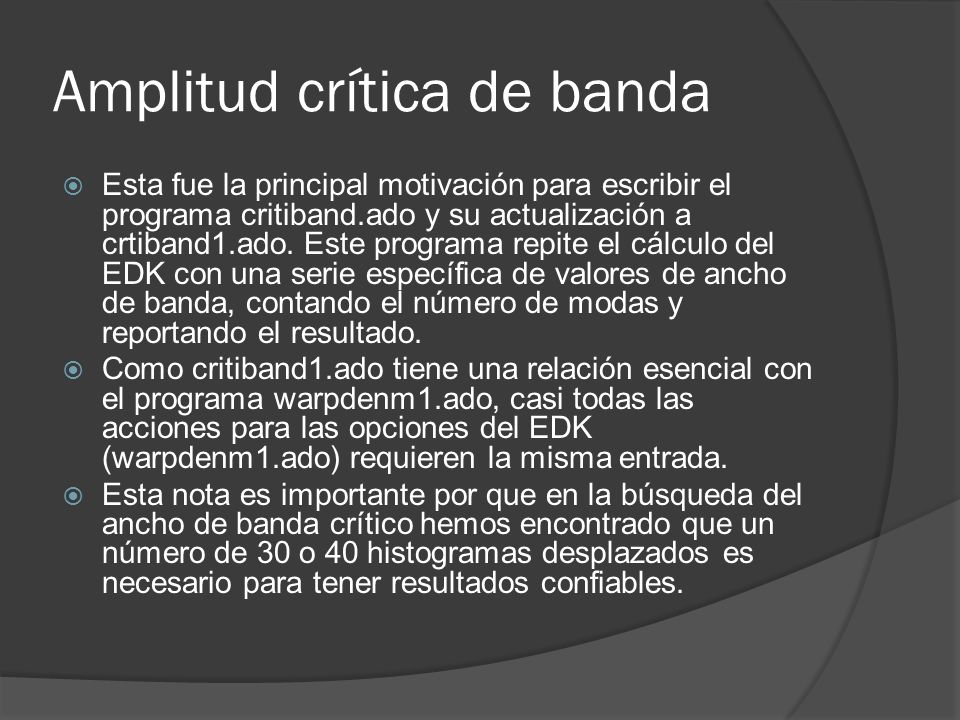 Amplitud crítica de banda

Esta fue la principal motivación para escribir el programa critiband.ado y su actualización a crtiband1.ado. Este programa repite el cálculo del EDK con una serie específica de valores de ancho de banda, contando el número de modas y reportando el resultado.

Como critiband1.ado tiene una relación esencial con el programa warpdenm1.ado, casi todas las acciones para las opciones del EDK (warpdenm1.ado) requieren la misma entrada.

Esta nota es importante por que en la búsqueda del ancho de banda crítico hemos encontrado que un número de 30 o 40 histogramas desplazados es necesario para tener resultados confiables.